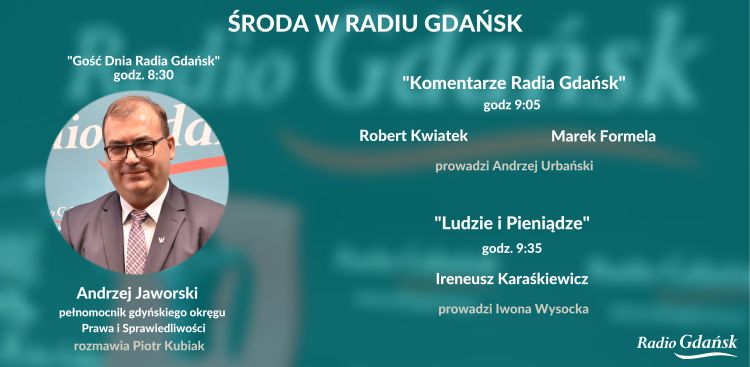 ŚRODA W RADIU GDAŃSK

"Gość Dnia Radia Gdańsk"
godz. 8:30

Andrzej Jaworski
pełnomocnik gdyńskiego okręgu Prawa i Sprawiedliwości
rozmawia Piotr Kubiak

"Komentarze Radia Gdańsk"
godz 9:05

Robert Kwiatek

Marek Formela

prowadzi Andrzej Urbański

"Ludzie i Pieniądze"
godz. 9:35

Ireneusz Karaśkiewicz

prowadzi Iwona Wysocka

Radio Gdańsk